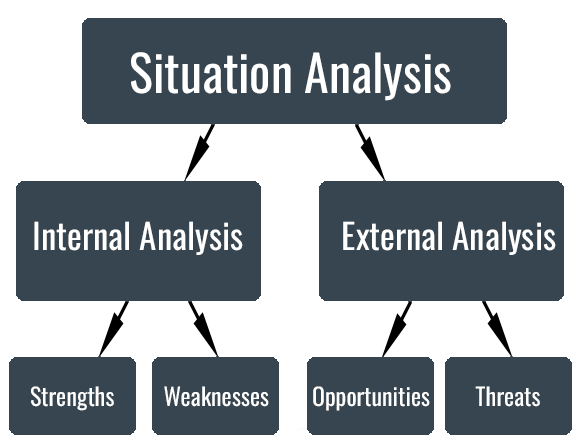 Situation Analysis

Internal Analysis

External Analysis

Strengths

Weaknesses

Opportunities

Threats